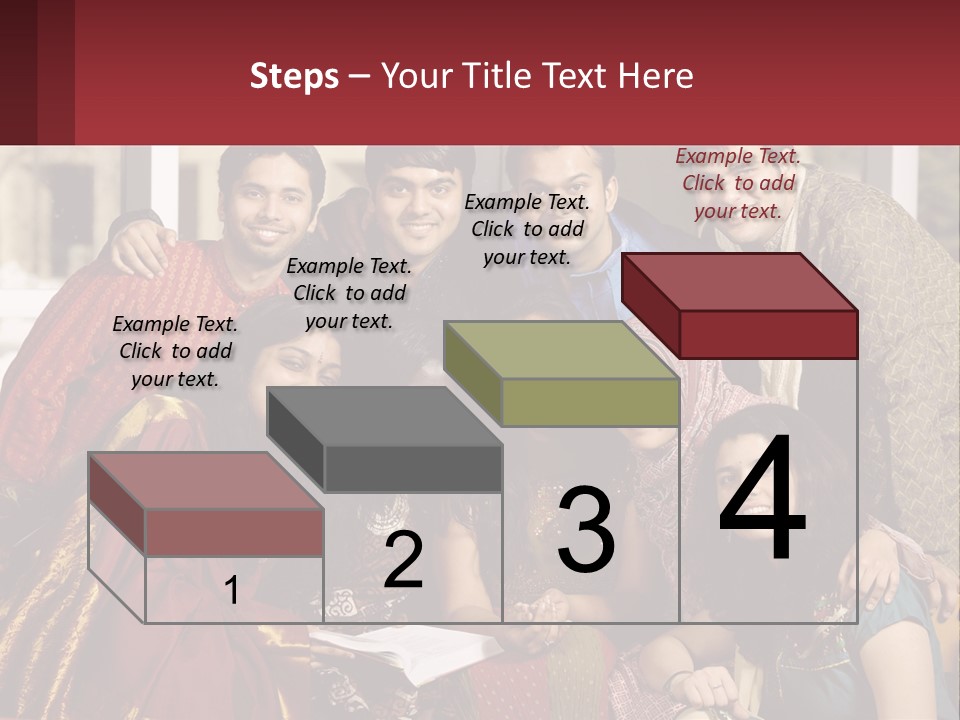 Steps – Your Title Text Here

Example Text. Click to add your text.

Example Text. Click to add your text.

Example Text. Click to add your text.

Example Text. Click to add your text.

1

2

3

4